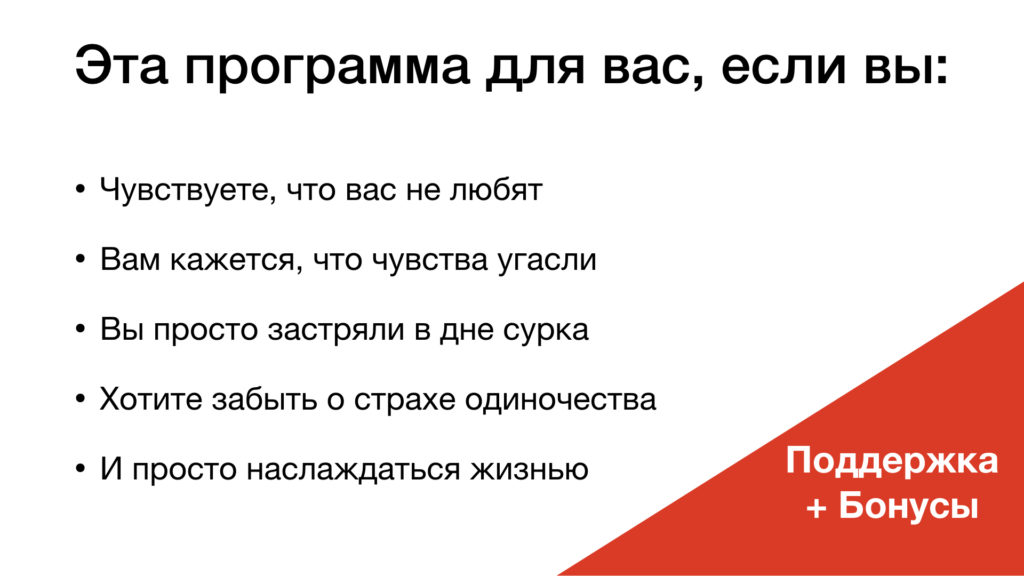 Эта программа для вас, если вы:

• Чувствуете, что вас не любят
• Вам кажется, что чувства угасли
• Вы просто застряли в дне сурка
• Хотите забыть о страхе одиночества
• И просто наслаждаться жизнью

Поддержка
+ Бонусы